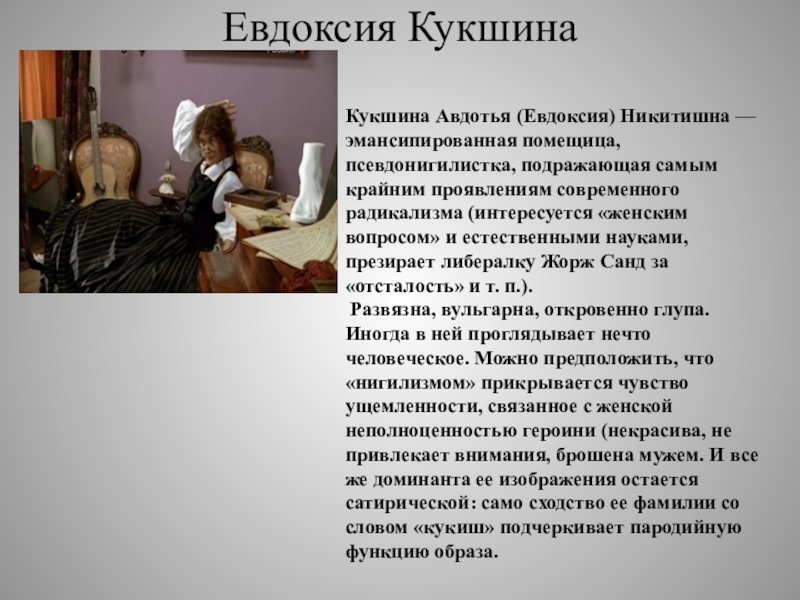 Евдоксия Кукшина

Кукшина Авдотья (Евдоксия) Никитишна — эмансипированная помещица, псевдонигилистка, подражающая самым крайним проявлениям современного радикализма (интересуется «женским вопросом» и естественными науками, презирает либералку Жорж Санд за «отсталость» и т. п.).
Развязна, вульгарна, откровенно глупа. Иногда в ней проглядывает нечто человеческое. Можно предположить, что «нигилизмом» прикрывается чувство ущемленности, связанное с женской неполноценностью героини (некрасива, не привлекает внимания, брошена мужем. И все же доминанта ее изображения остается сатирической: само сходство ее фамилии со словом «кукиш» подчеркивает пародийную функцию образа.